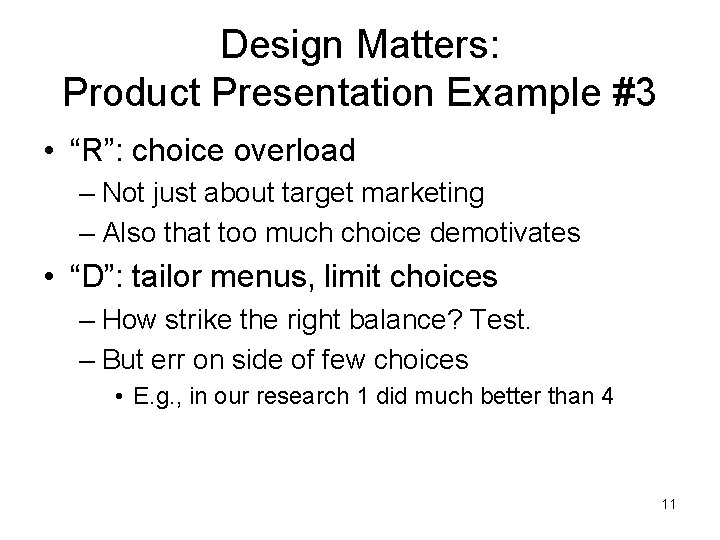 Design Matters:
Product Presentation Example #3

• “R”: choice overload
– Not just about target marketing
– Also that too much choice demotivates
• “D”: tailor menus, limit choices
– How strike the right balance? Test.
– But err on side of few choices
• E.g., in our research 1 did much better than 4

11